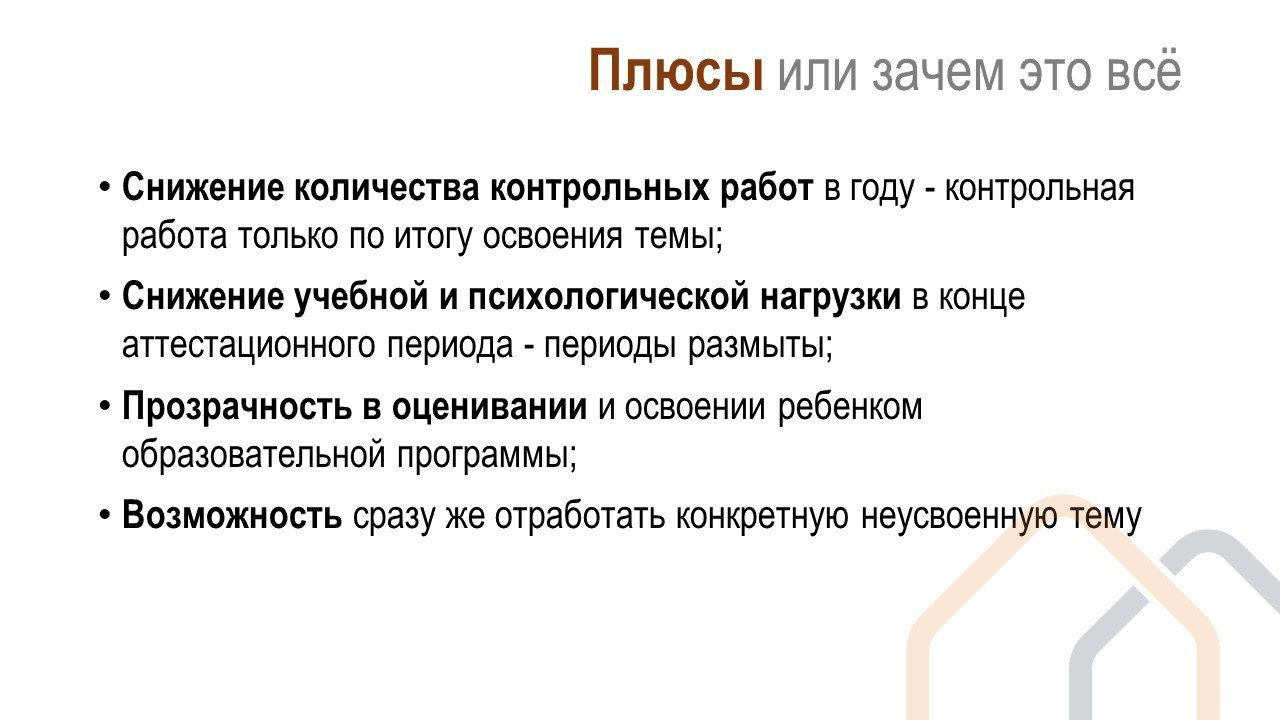 Плюсы или зачем это всё

• Снижение количества контрольных работ в году - контрольная работа только по итогу освоения темы;

• Снижение учебной и психологической нагрузки в конце аттестационного периода - периоды размыты;

• Прозрачность в оценивании и освоении ребенком образовательной программы;

• Возможность сразу же отработать конкретную неусвоенную тему